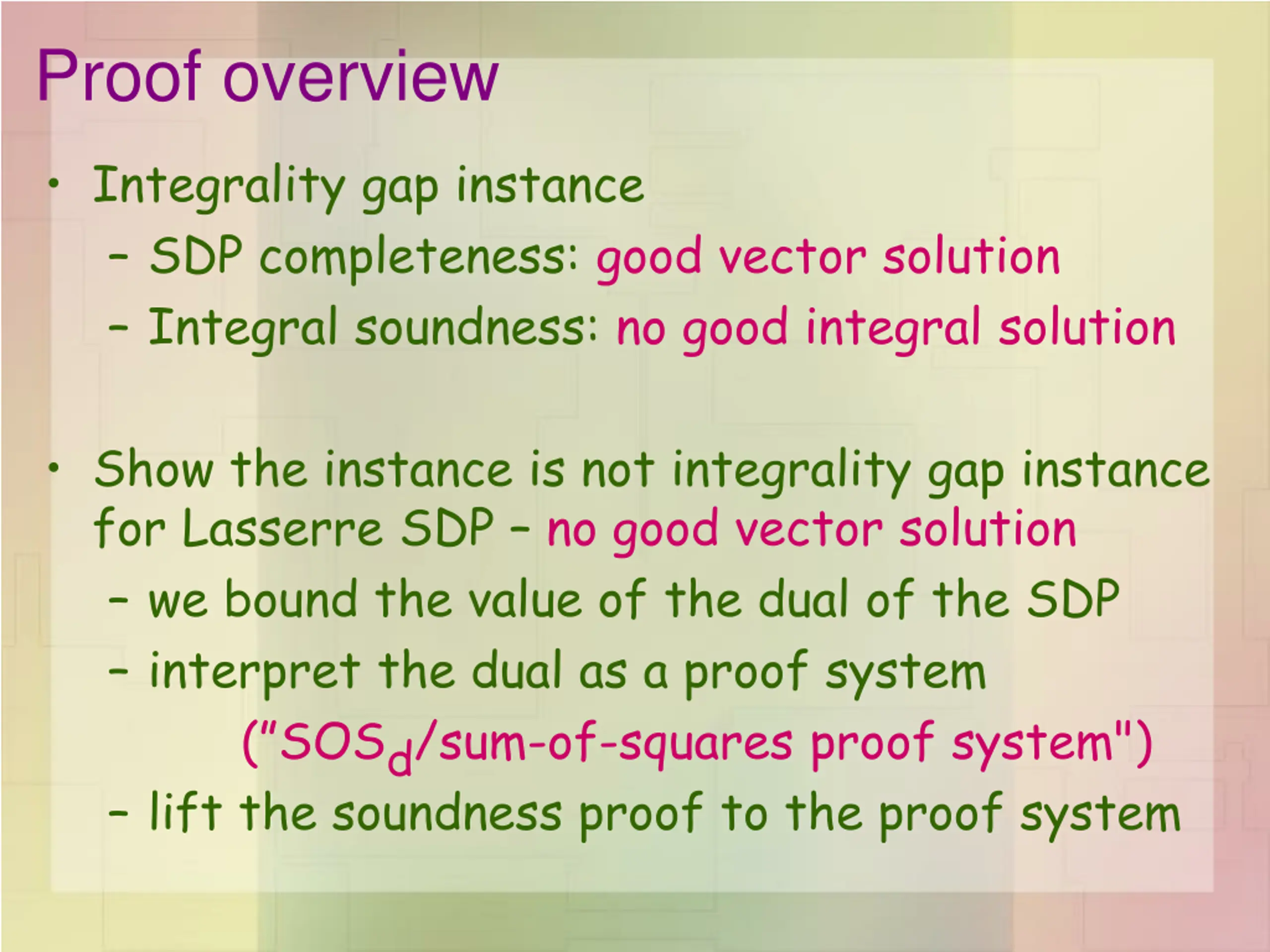 Proof overview

• Integrality gap instance
– SDP completeness: good vector solution
– Integral soundness: no good integral solution

• Show the instance is not integrality gap instance for Lasserre SDP – no good vector solution
– we bound the value of the dual of the SDP
– interpret the dual as a proof system
("$SOS_d$/sum-of-squares proof system")
– lift the soundness proof to the proof system